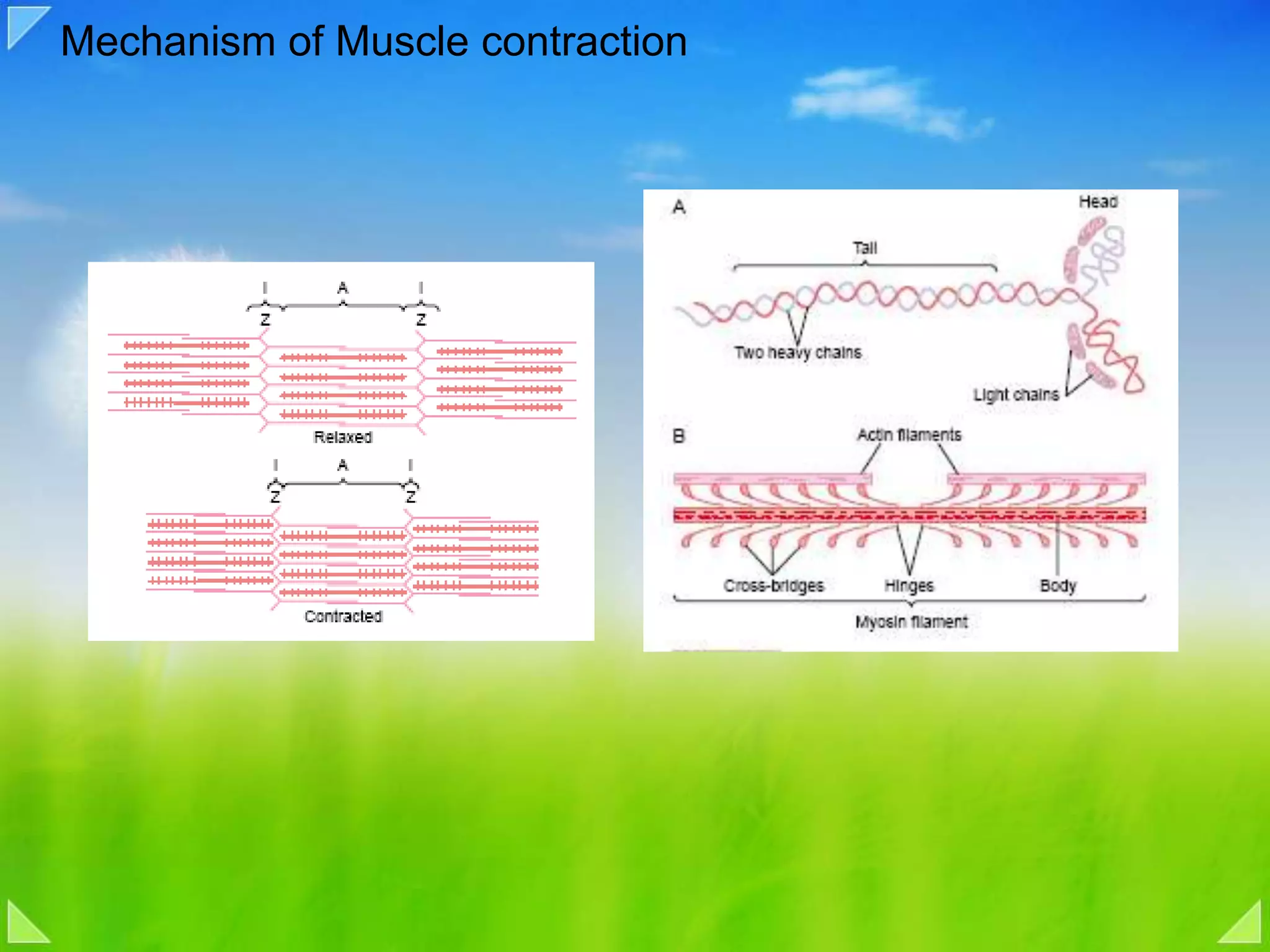 Mechanism of Muscle contraction

I
A
I
Z
Z
Relaxed
I
A
I
Z
Z
Contracted

A
Head
Tail
Two heavy chains
Light chains
B
Actin filaments
Cross-bridges
Hinges
Body
Myosin filament